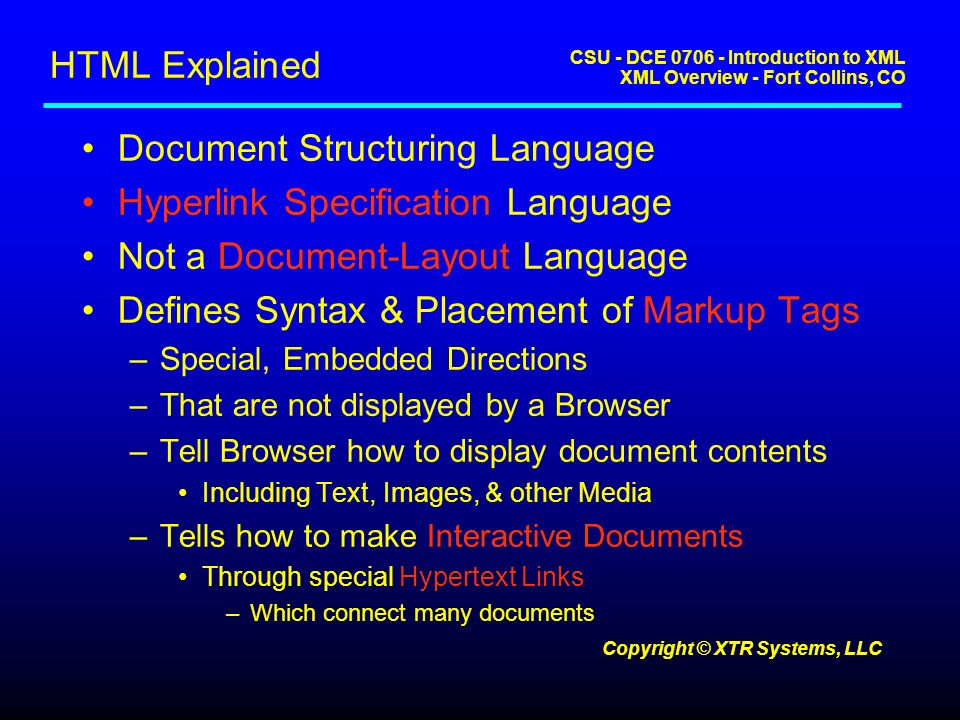 HTML Explained

CSU - DCE 0706 - Introduction to XML
XML Overview - Fort Collins, CO

• Document Structuring Language
• Hyperlink Specification Language
• Not a Document-Layout Language
• Defines Syntax & Placement of Markup Tags
– Special, Embedded Directions
– That are not displayed by a Browser
– Tell Browser how to display document contents
• Including Text, Images, & other Media
– Tells how to make Interactive Documents
• Through special Hypertext Links
– Which connect many documents

Copyright © XTR Systems, LLC